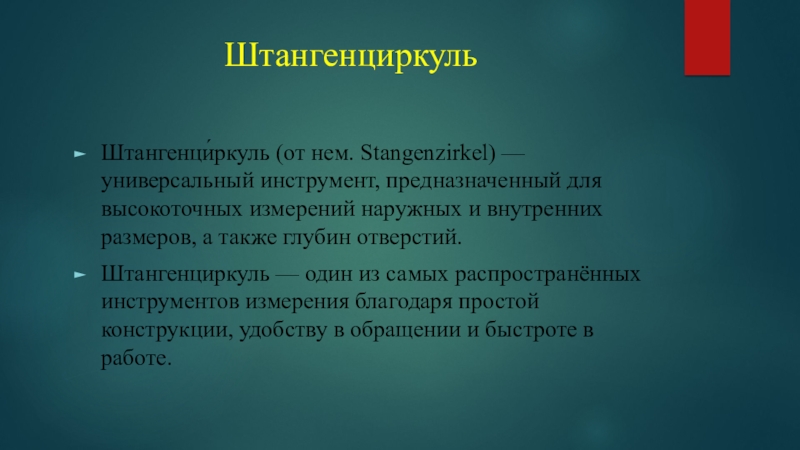 Штангенциркуль

Штангенци́ркуль (от нем. Stangenzirkel) — универсальный инструмент, предназначенный для высокоточных измерений наружных и внутренних размеров, а также глубин отверстий.

Штангенциркуль — один из самых распространённых инструментов измерения благодаря простой конструкции, удобству в обращении и быстроте в работе.